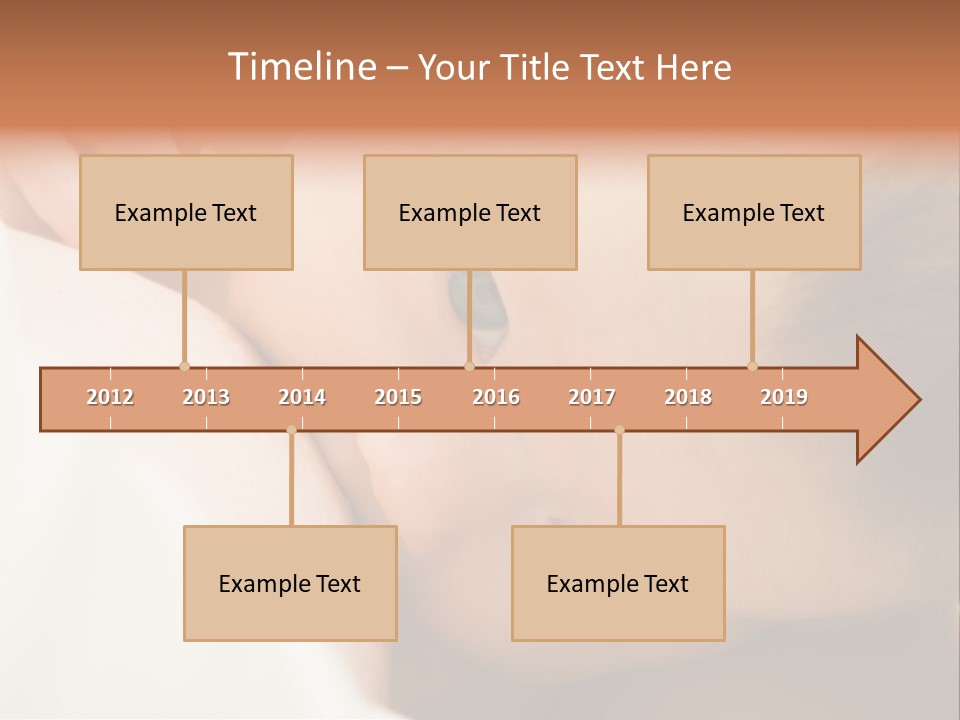 Timeline – Your Title Text Here

Example Text

Example Text

Example Text

2012 2013 2014 2015 2016 2017 2018 2019

Example Text

Example Text